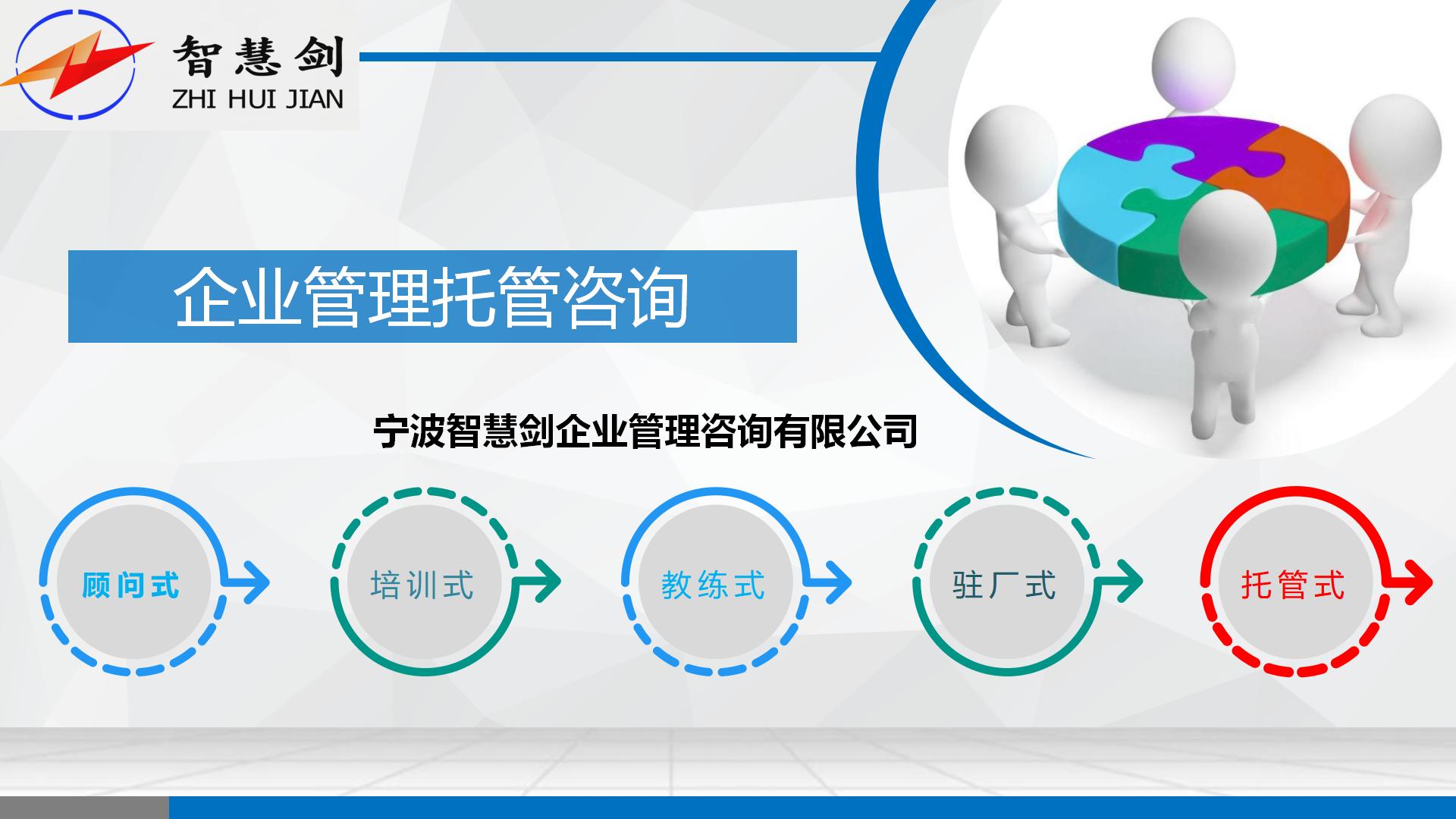 智慧剑
ZHI HUI JIAN

企业管理托管咨询

宁波智慧剑企业管理咨询有限公司

顾问式

培训式

教练式

驻厂式

托管式